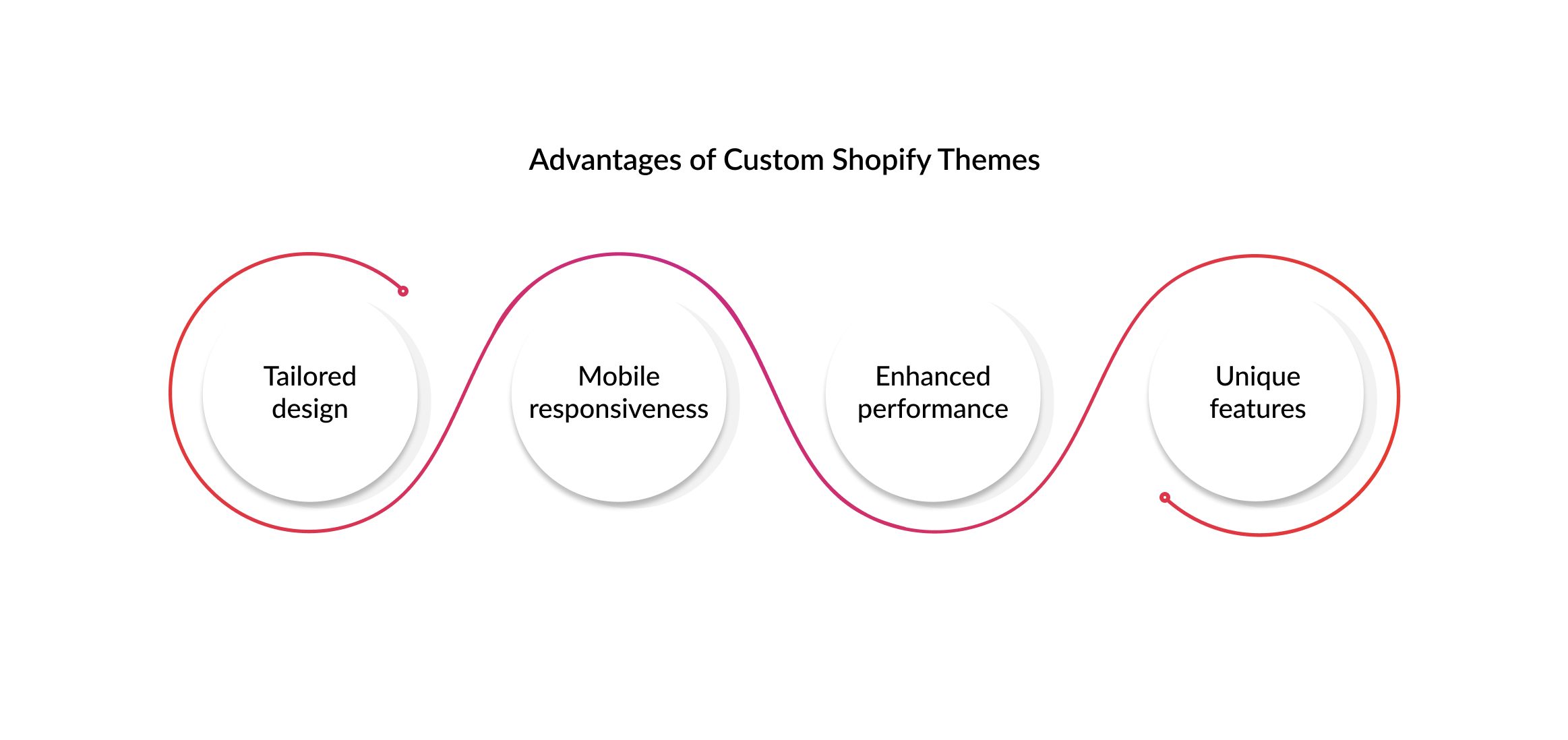 Advantages of Custom Shopify Themes

Tailored design

Mobile responsiveness

Enhanced performance

Unique features